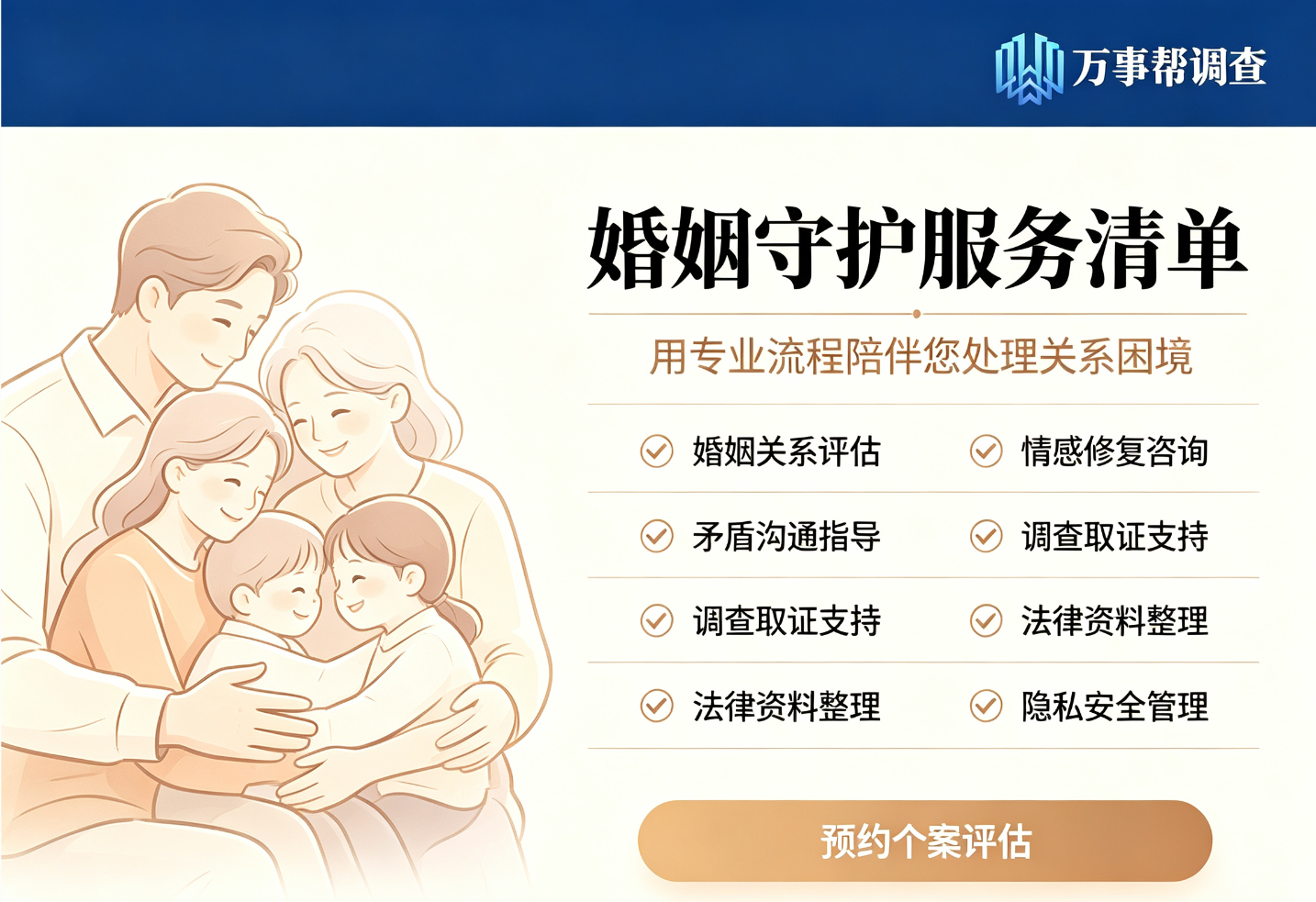 万事帮调查

婚姻守护服务清单

用专业流程陪伴您处理关系困境

婚姻关系评估
情感修复咨询
矛盾沟通指导
调查取证支持
调查取证支持
法律资料整理
法律资料整理
隐私安全管理

预约个案评估